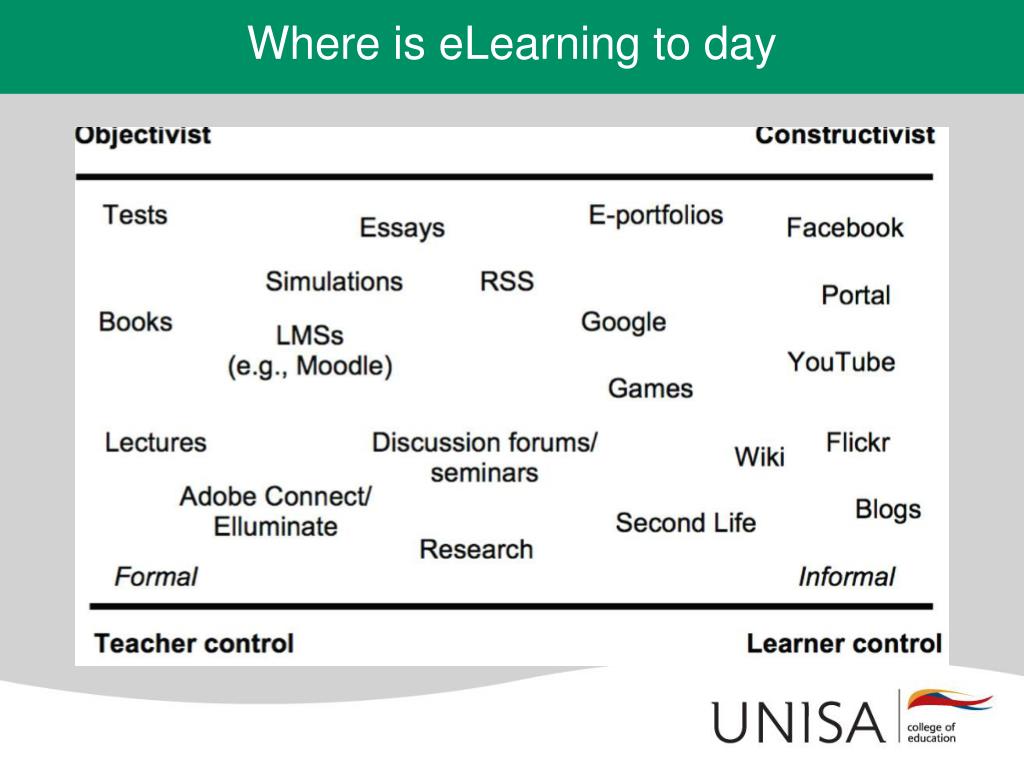 Where is eLearning to day

Objectivist

Constructivist

Tests

Essays

E-portfolios

Facebook

Simulations

RSS

Portal

Books

LMSs (e.g., Moodle)

Google

YouTube

Games

Lectures

Discussion forums/ seminars

Wiki

Flickr

Adobe Connect/ Elluminate

Second Life

Blogs

Research

Formal

Informal

Teacher control

Learner control

UNISA

college of education